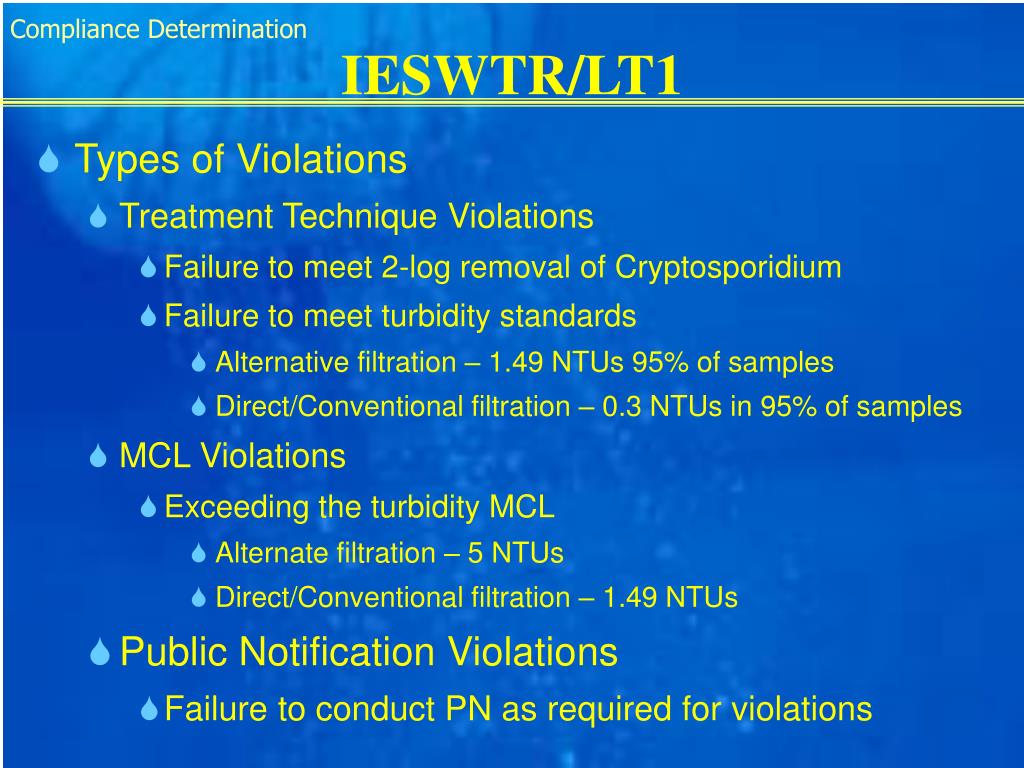 Compliance Determination

IESWTR/LT1

Types of Violations

Treatment Technique Violations

Failure to meet 2-log removal of Cryptosporidium

Failure to meet turbidity standards

Alternative filtration – 1.49 NTUs 95% of samples

Direct/Conventional filtration – 0.3 NTUs in 95% of samples

MCL Violations

Exceeding the turbidity MCL

Alternate filtration – 5 NTUs

Direct/Conventional filtration – 1.49 NTUs

Public Notification Violations

Failure to conduct PN as required for violations